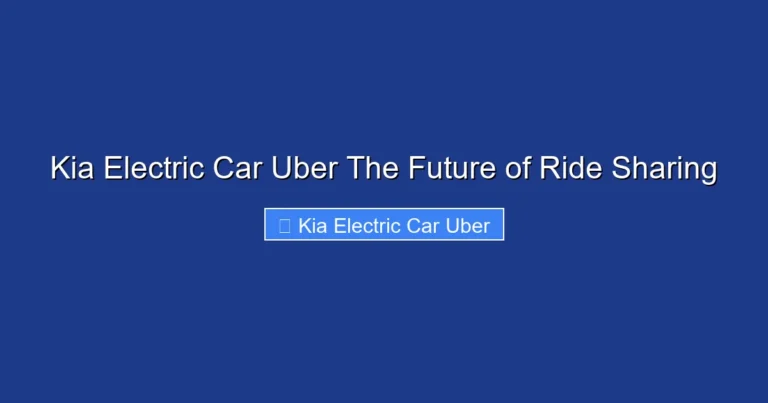 Kia Electric Car Uber The Future of Ride Sharing

Kia Electric Car Uber